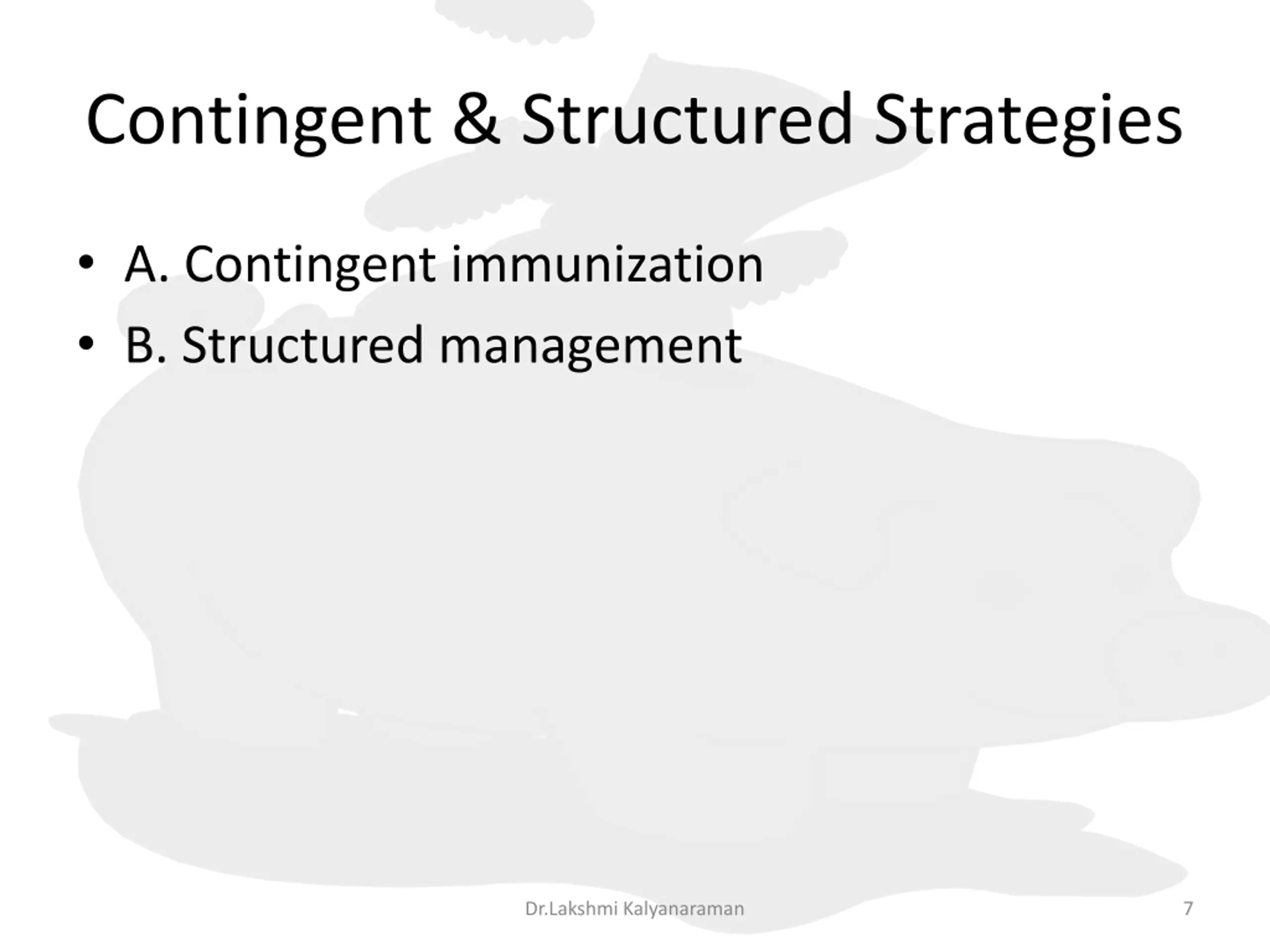 Contingent & Structured Strategies

• A. Contingent immunization
• B. Structured management

Dr.Lakshmi Kalyanaraman

7